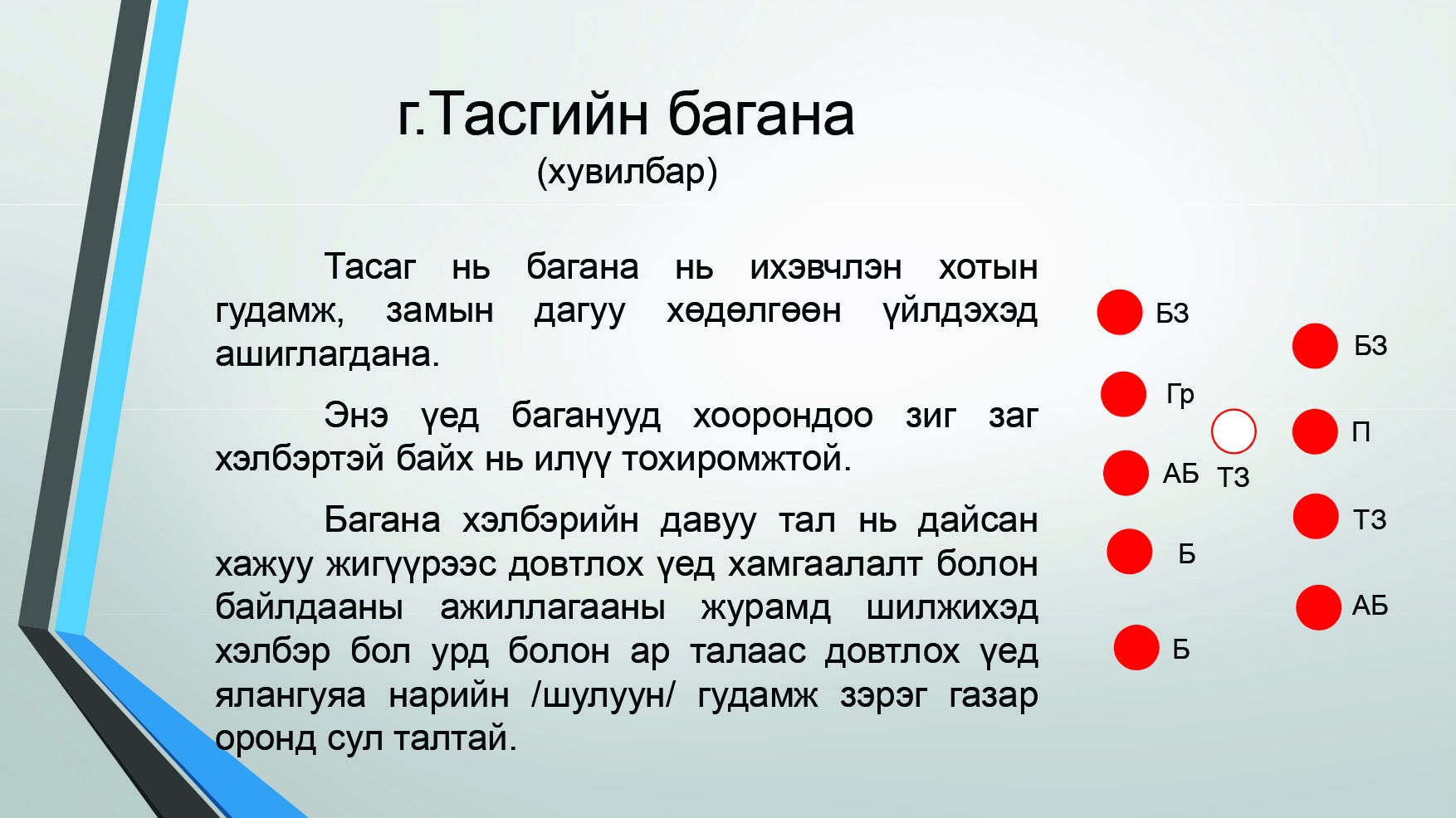 г.Тасгийн багана
(хувилбар)

Тасаг нь багана нь ихэвчлэн хотын гудамж, замын дагуу хөдөлгөөн үйлдэхэд ашиглагдана.

Энэ үед баганууд хоорондоо зиг заг хэлбэртэй байх нь илүү тохиромжтой.

Багана хэлбэрийн давуу тал нь дайсан хажуу жигүүрээс довтлох үед хамгаалалт болон байлдааны ажиллагааны журамд шилжихэд хэлбэр бол урд болон ар талаас довтлох үед ялангуяа нарийн /шулуун/ гудамж зэрэг газар оронд сул талтай.

БЗ
Гр
АБ
Б
Б
ТЗ
БЗ
П
ТЗ
АБ